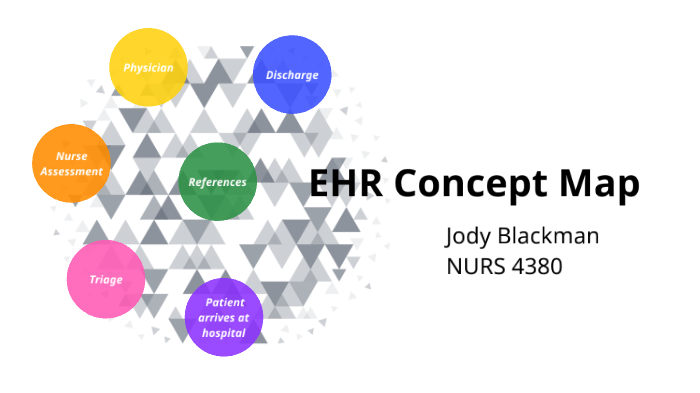 Physician

Discharge

Nurse Assessment

References

Triage

Patient arrives at hospital

EHR Concept Map

Jody Blackman
NURS 4380